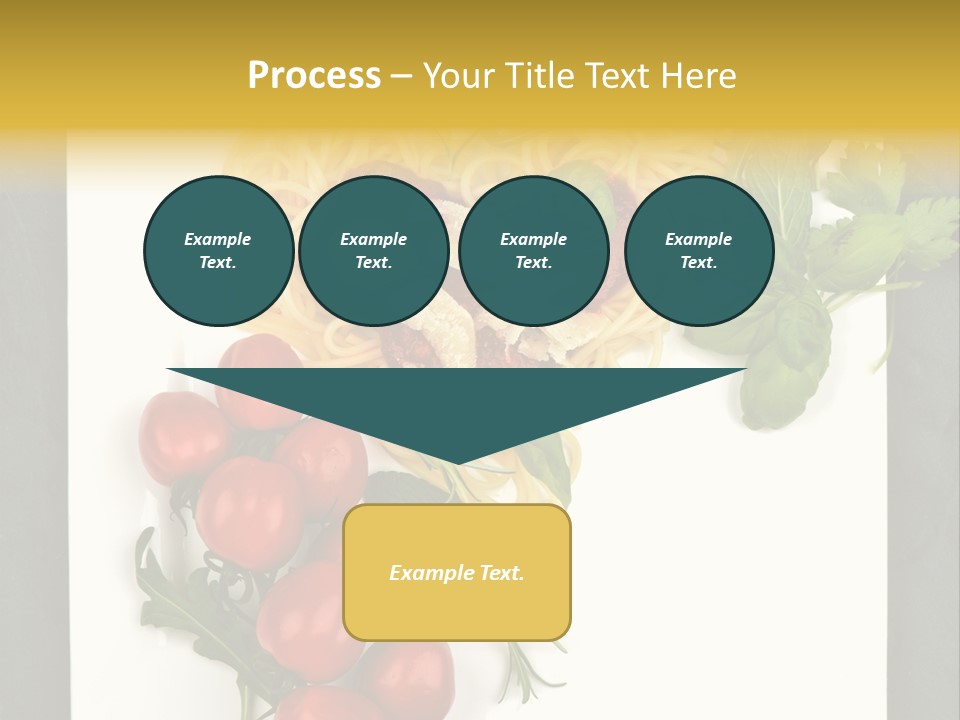 Process – Your Title Text Here

Example Text.

Example Text.

Example Text.

Example Text.

Example Text.